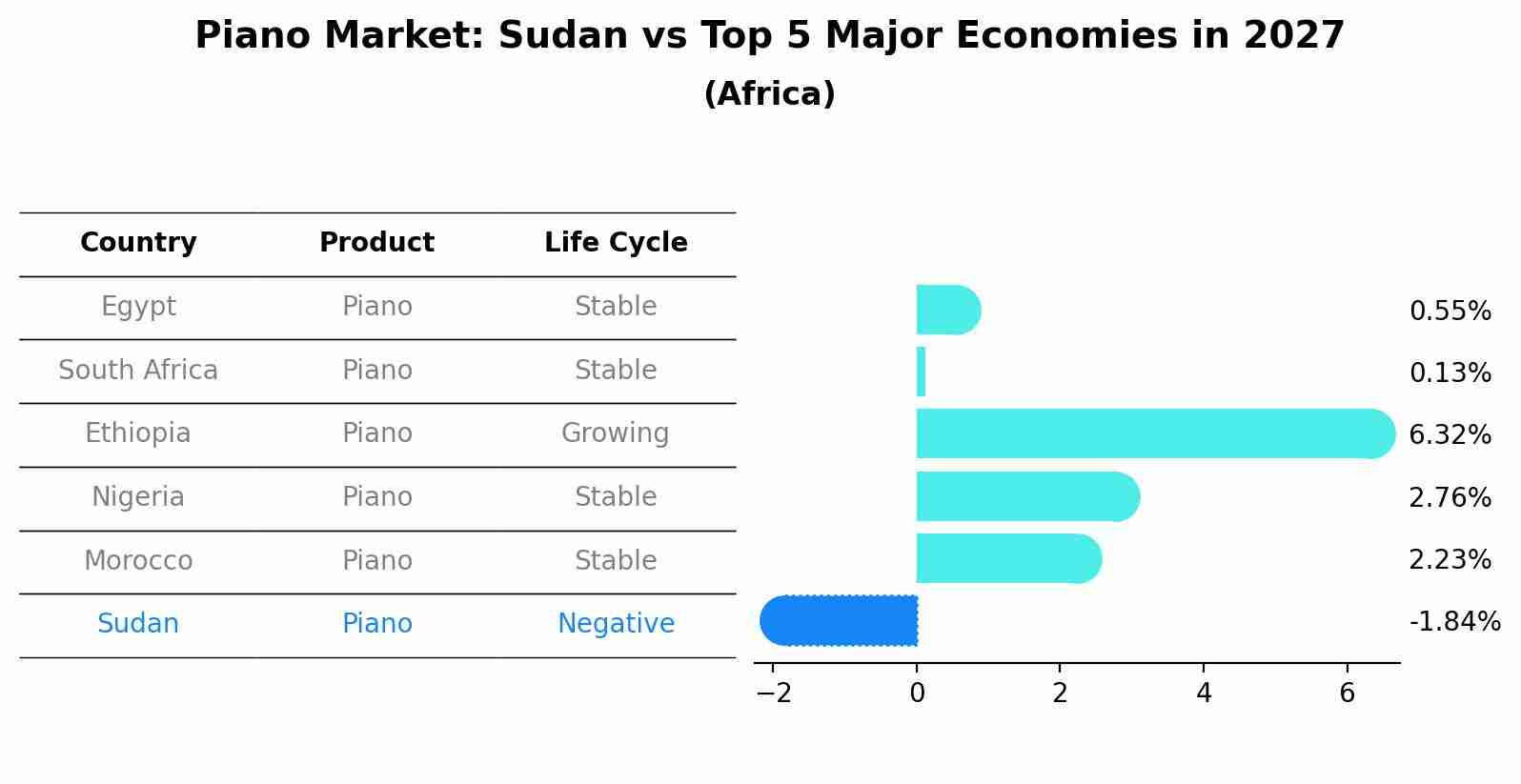 Piano Market: Sudan vs Top 5 Major Economies in 2027
(Africa)

| Country | Product | Life Cycle |
|---|---|---|
| Egypt | Piano | Stable |
| South Africa | Piano | Stable |
| Ethiopia | Piano | Growing |
| Nigeria | Piano | Stable |
| Morocco | Piano | Stable |
| Sudan | Piano | Negative |

0.55%
0.13%
6.32%
2.76%
2.23%
-1.84%

−2 0 2 4 6